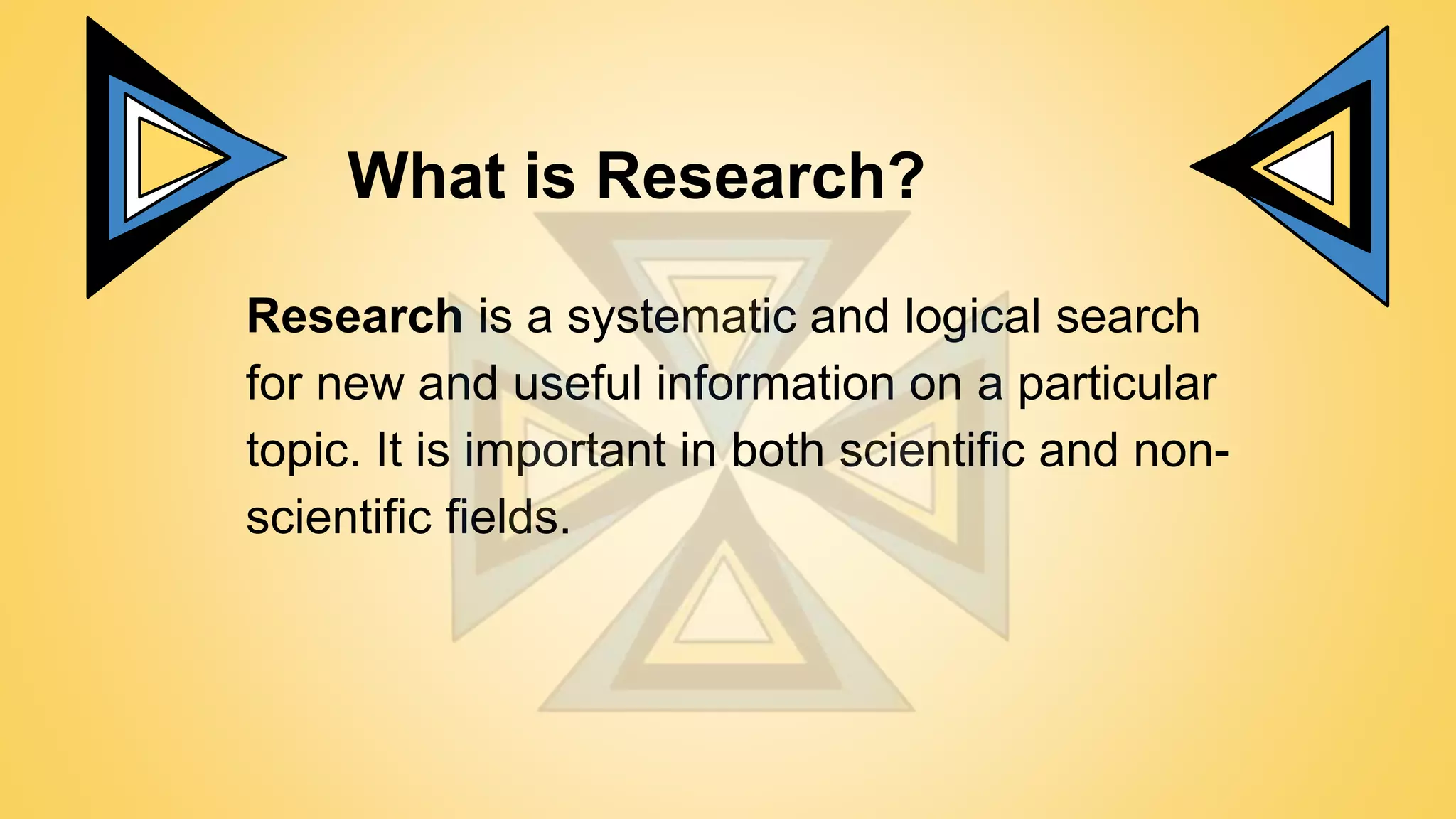 What is Research?

Research is a systematic and logical search for new and useful information on a particular topic. It is important in both scientific and non-scientific fields.